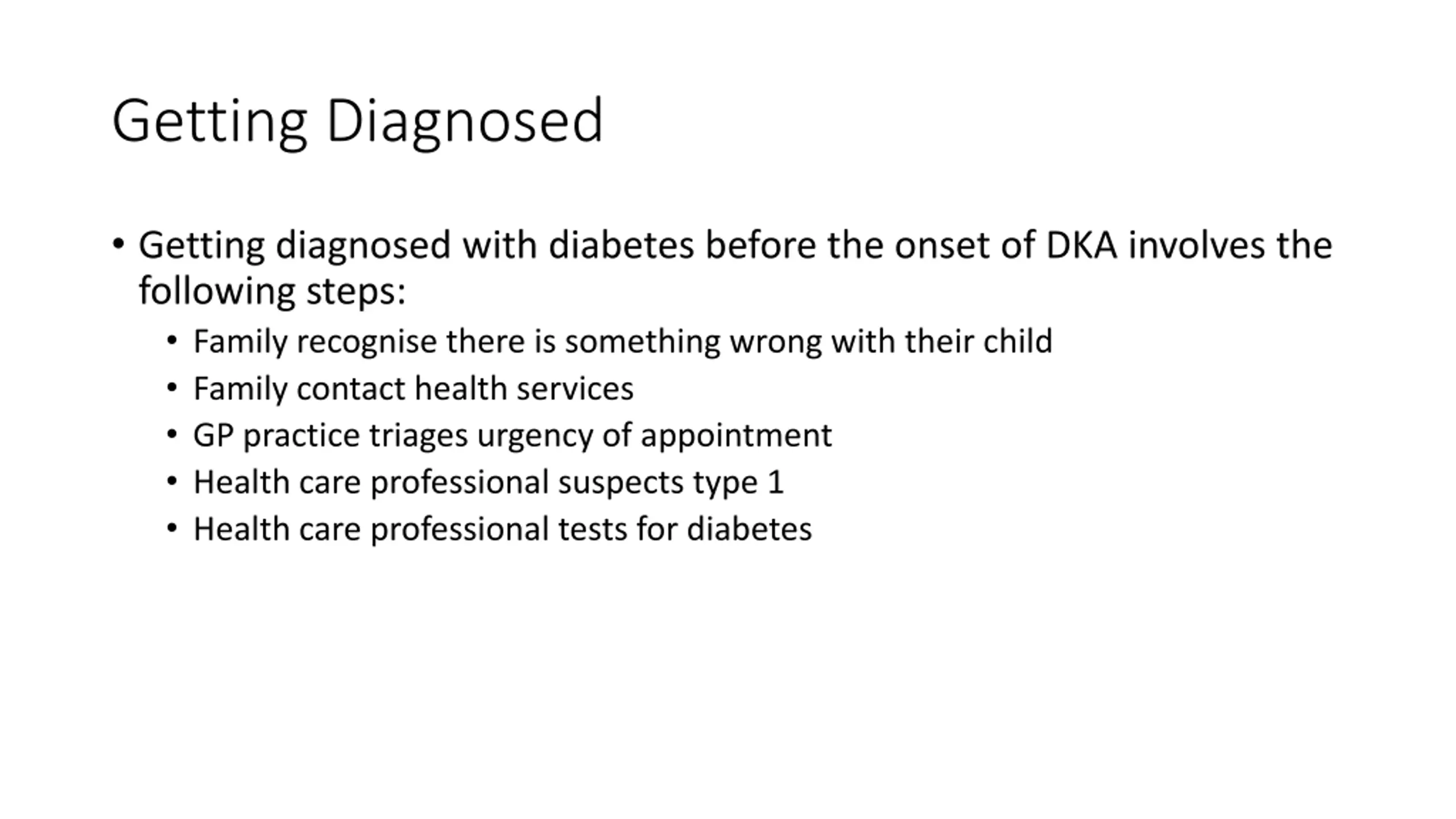 Getting Diagnosed

• Getting diagnosed with diabetes before the onset of DKA involves the following steps:
  • Family recognise there is something wrong with their child
  • Family contact health services
  • GP practice triages urgency of appointment
  • Health care professional suspects type 1
  • Health care professional tests for diabetes